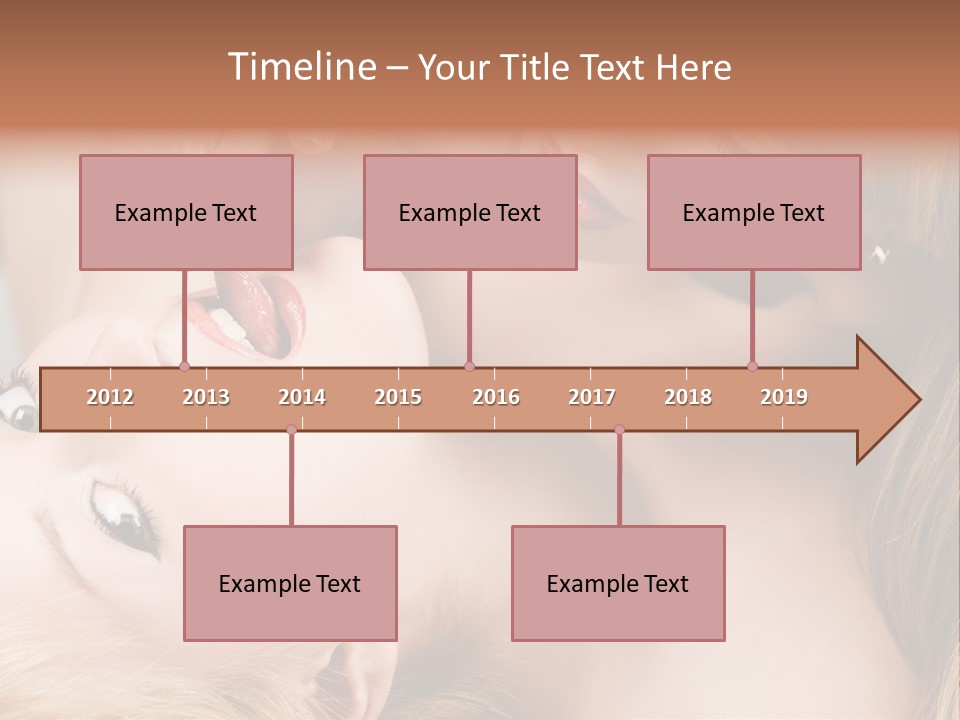 Timeline – Your Title Text Here

Example Text

Example Text

Example Text

2012 2013 2014 2015 2016 2017 2018 2019

Example Text

Example Text